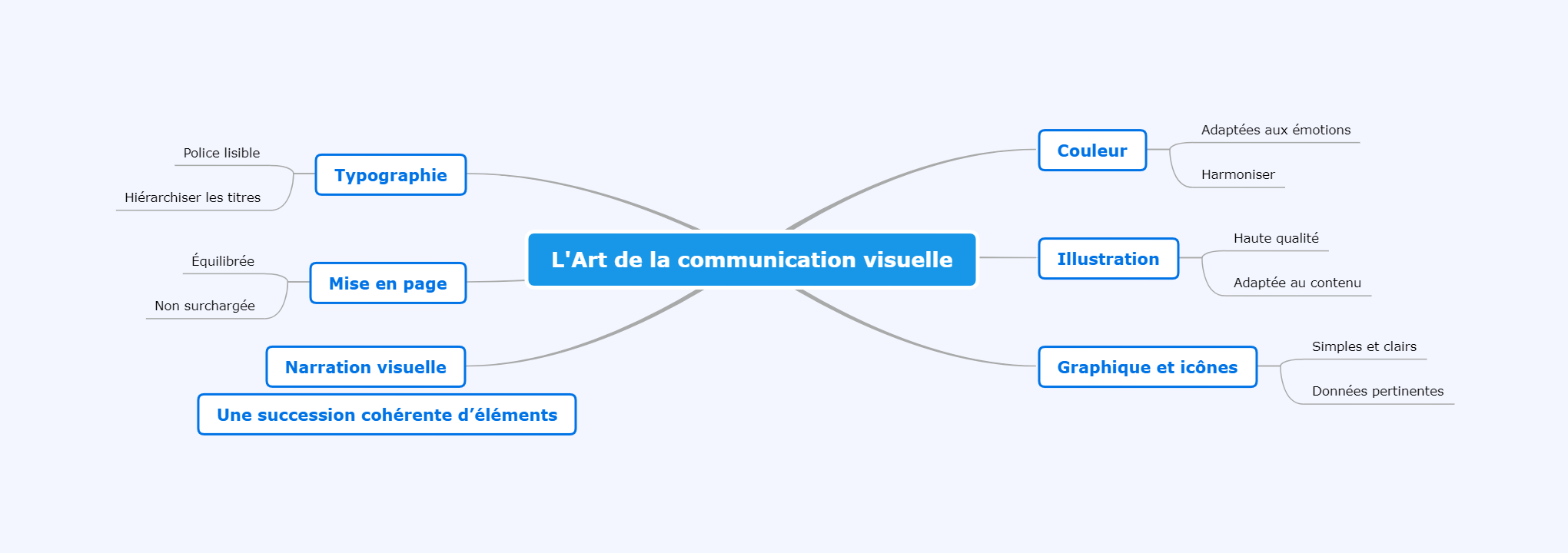 L'Art de la communication visuelle

Typographie
Police lisible
Hiérarchiser les titres

Mise en page
Équilibrée
Non surchargée

Narration visuelle
Une succession cohérente d'éléments

Couleur
Adaptées aux émotions
Harmoniser

Illustration
Haute qualité
Adaptée au contenu

Graphique et icônes
Simples et clairs
Données pertinentes